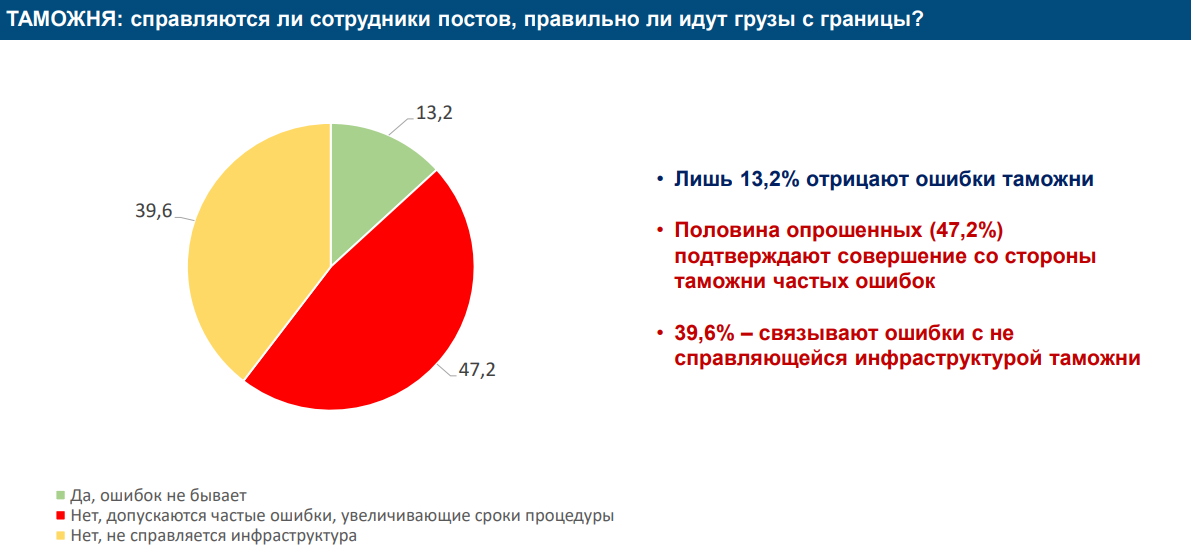 ТАМОЖНЯ: справляются ли сотрудники постов, правильно ли идут грузы с границы?

13,2

39,6

47,2

• Лишь 13,2% отрицают ошибки таможни

• Половина опрошенных (47,2%) подтверждают совершение со стороны таможни частых ошибок

• 39,6% – связывают ошибки с не справляющейся инфраструктурой таможни

Да, ошибок не бывает
Нет, допускаются частые ошибки, увеличивающие сроки процедуры
Нет, не справляется инфраструктура